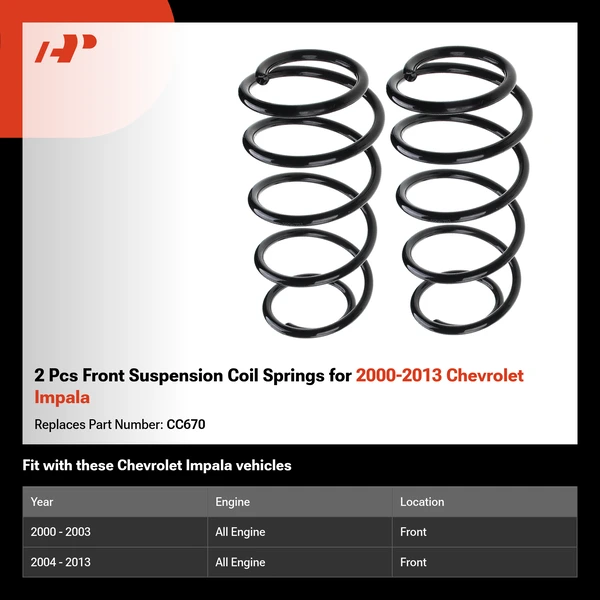 2 Pcs Front Suspension Coil Springs for 2000-2013 Chevrolet Impala

Replaces Part Number: CC670

Fit with these Chevrolet Impala vehicles

| Year | Engine | Location |
|---|---|---|
| 2000 - 2003 | All Engine | Front |
| 2004 - 2013 | All Engine | Front |